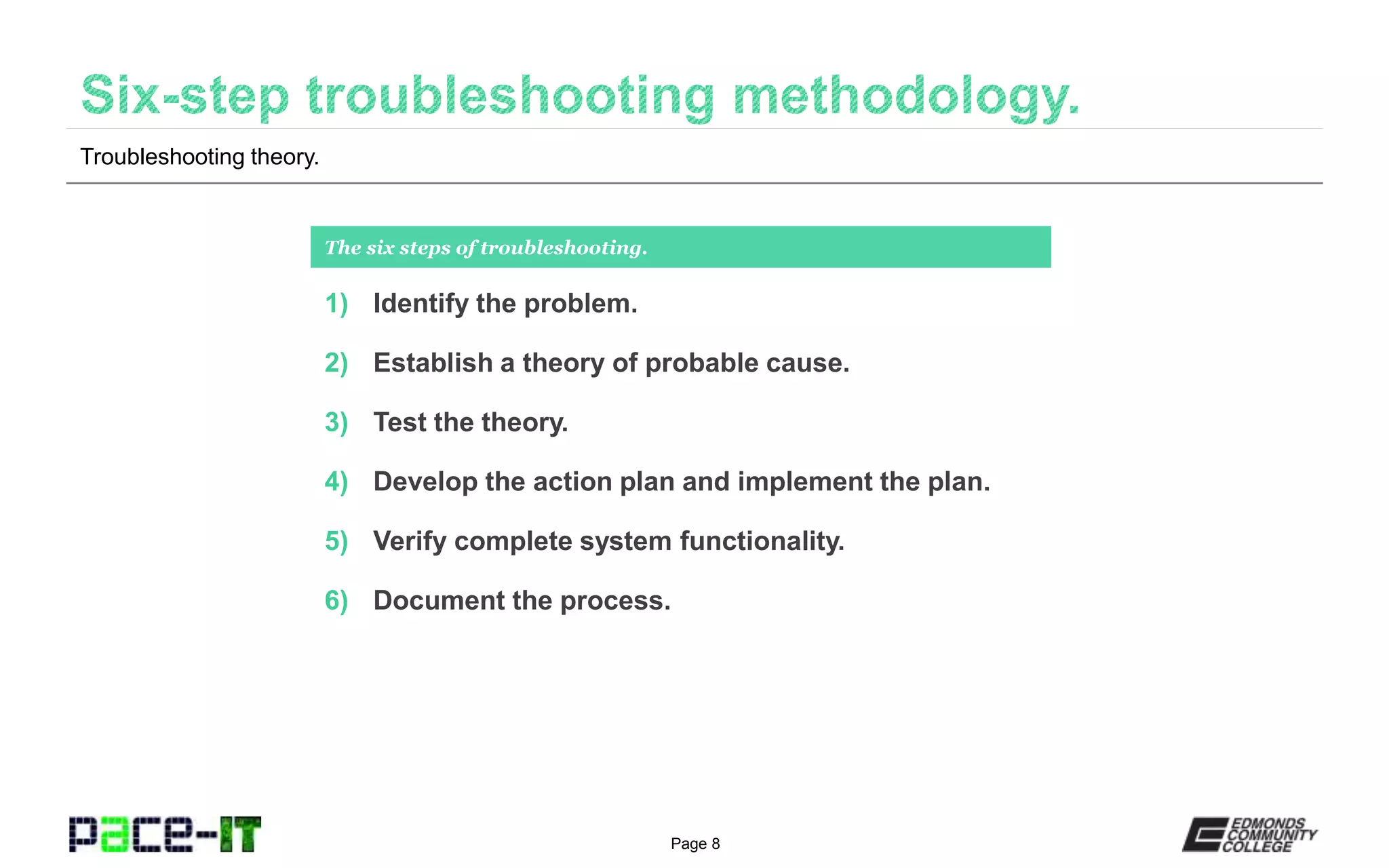 Six-step troubleshooting methodology.

Troubleshooting theory.

The six steps of troubleshooting.

1) Identify the problem.

2) Establish a theory of probable cause.

3) Test the theory.

4) Develop the action plan and implement the plan.

5) Verify complete system functionality.

6) Document the process.

pace-IT

Page 8

EDMONDS COMMUNITY COLLEGE